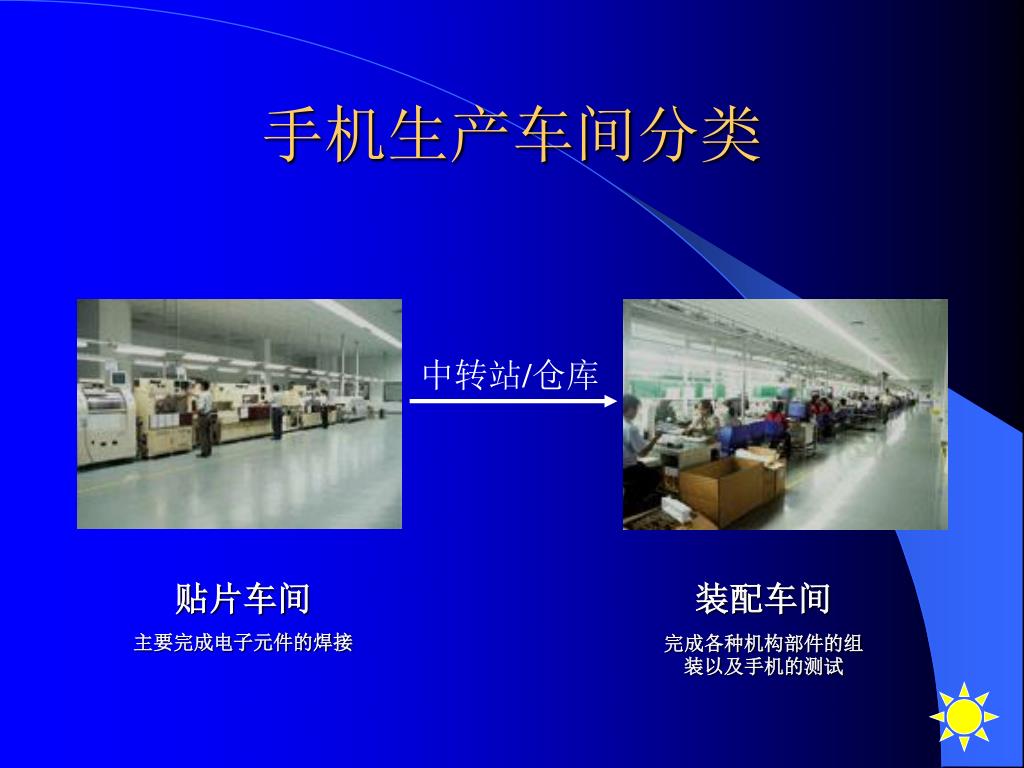 手机生产车间分类

中转站/仓库

贴片车间

主要完成电子元件的焊接

装配车间

完成各种机构部件的组装以及手机的测试